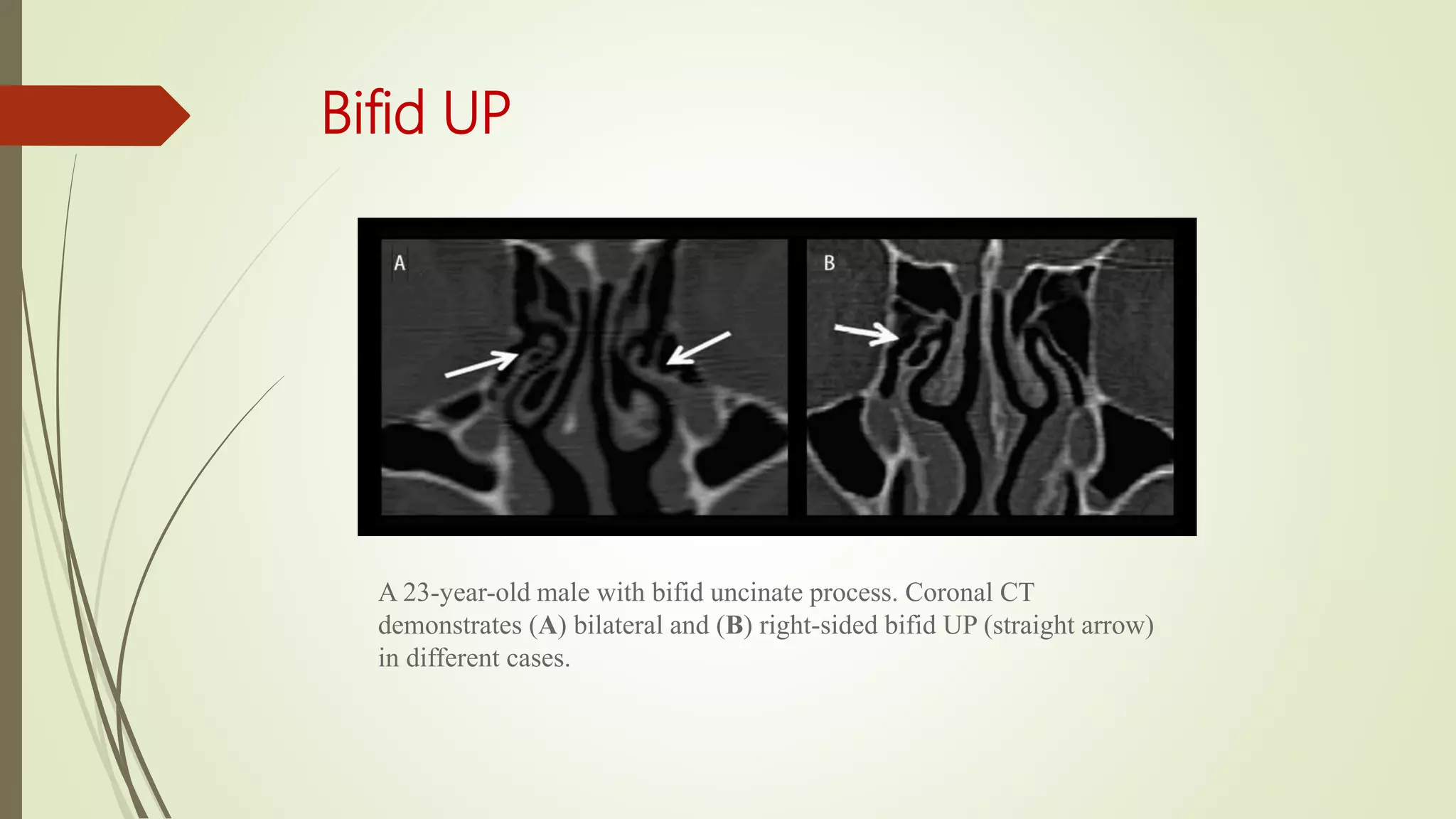 Bifid UP

A

B

A 23-year-old male with bifid uncinate process. Coronal CT demonstrates (A) bilateral and (B) right-sided bifid UP (straight arrow) in different cases.